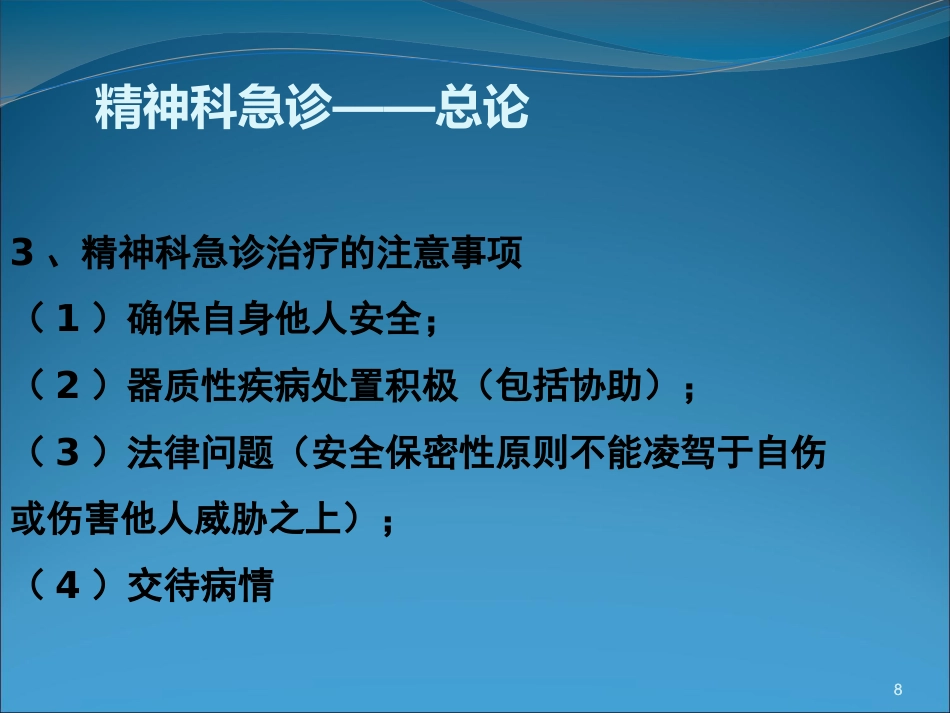 精神科急诊——总论

3 、精神科急诊治疗的注意事项

（ 1 ）确保自身他人安全；

（ 2 ）器质性疾病处置积极（包括协助）；

（ 3 ）法律问题（安全保密性原则不能凌驾于自伤或伤害他人威胁之上）；

（ 4 ）交待病情

8